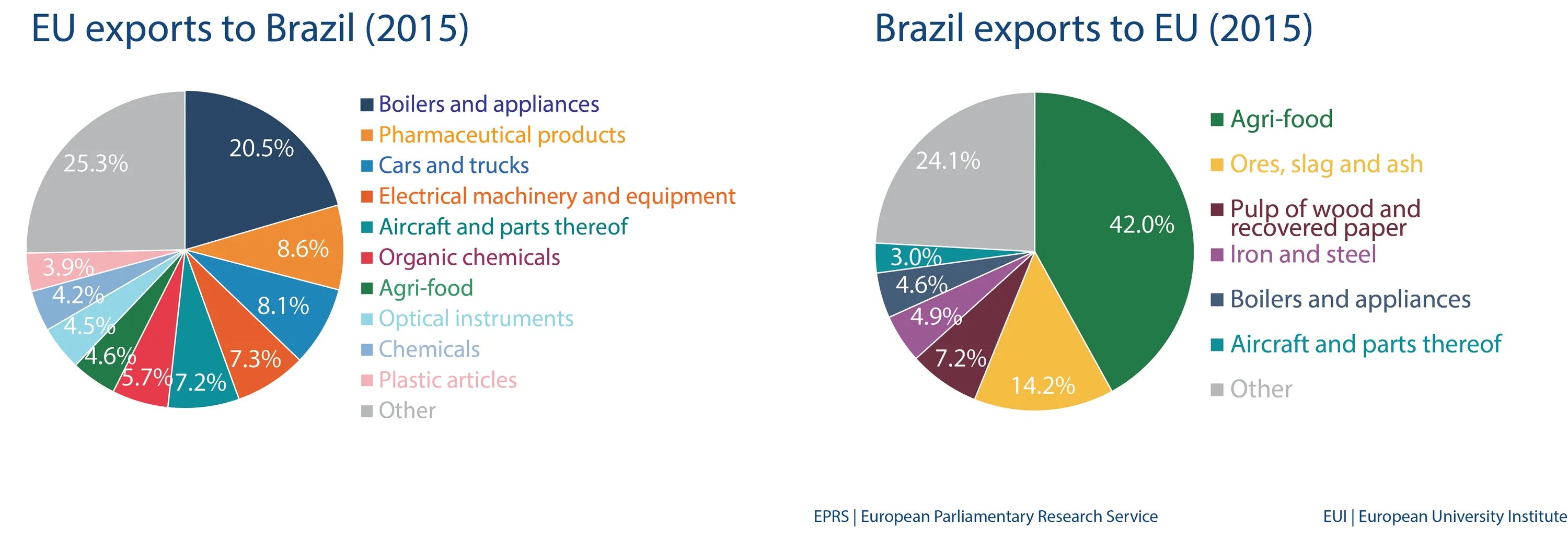 EU exports to Brazil (2015)

20.5%
8.6%
8.1%
7.3%
7.2%
5.7%
4.6%
4.5%
4.2%
3.9%
25.3%

Boilers and appliances
Pharmaceutical products
Cars and trucks
Electrical machinery and equipment
Aircraft and parts thereof
Organic chemicals
Agri-food
Optical instruments
Chemicals
Plastic articles
Other

Brazil exports to EU (2015)

42.0%
14.2%
7.2%
4.9%
4.6%
3.0%
24.1%

Agri-food
Ores, slag and ash
Pulp of wood and recovered paper
Iron and steel
Boilers and appliances
Aircraft and parts thereof
Other

EPRS | European Parliamentary Research Service

EUI | European University Institute